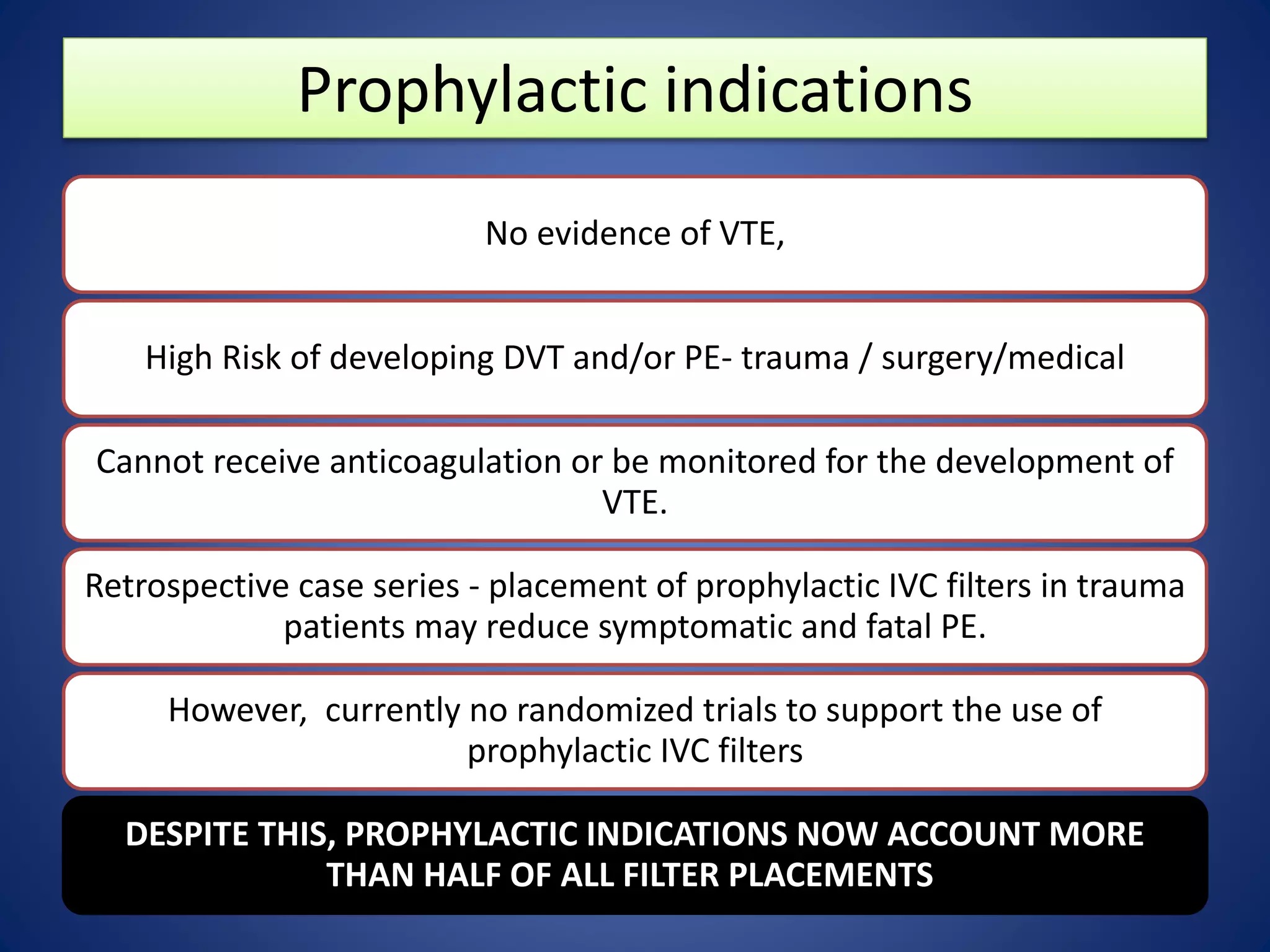 Prophylactic indications

No evidence of VTE,

High Risk of developing DVT and/or PE- trauma / surgery/medical

Cannot receive anticoagulation or be monitored for the development of VTE.

Retrospective case series - placement of prophylactic IVC filters in trauma patients may reduce symptomatic and fatal PE.

However, currently no randomized trials to support the use of prophylactic IVC filters

DESPITE THIS, PROPHYLACTIC INDICATIONS NOW ACCOUNT MORE THAN HALF OF ALL FILTER PLACEMENTS